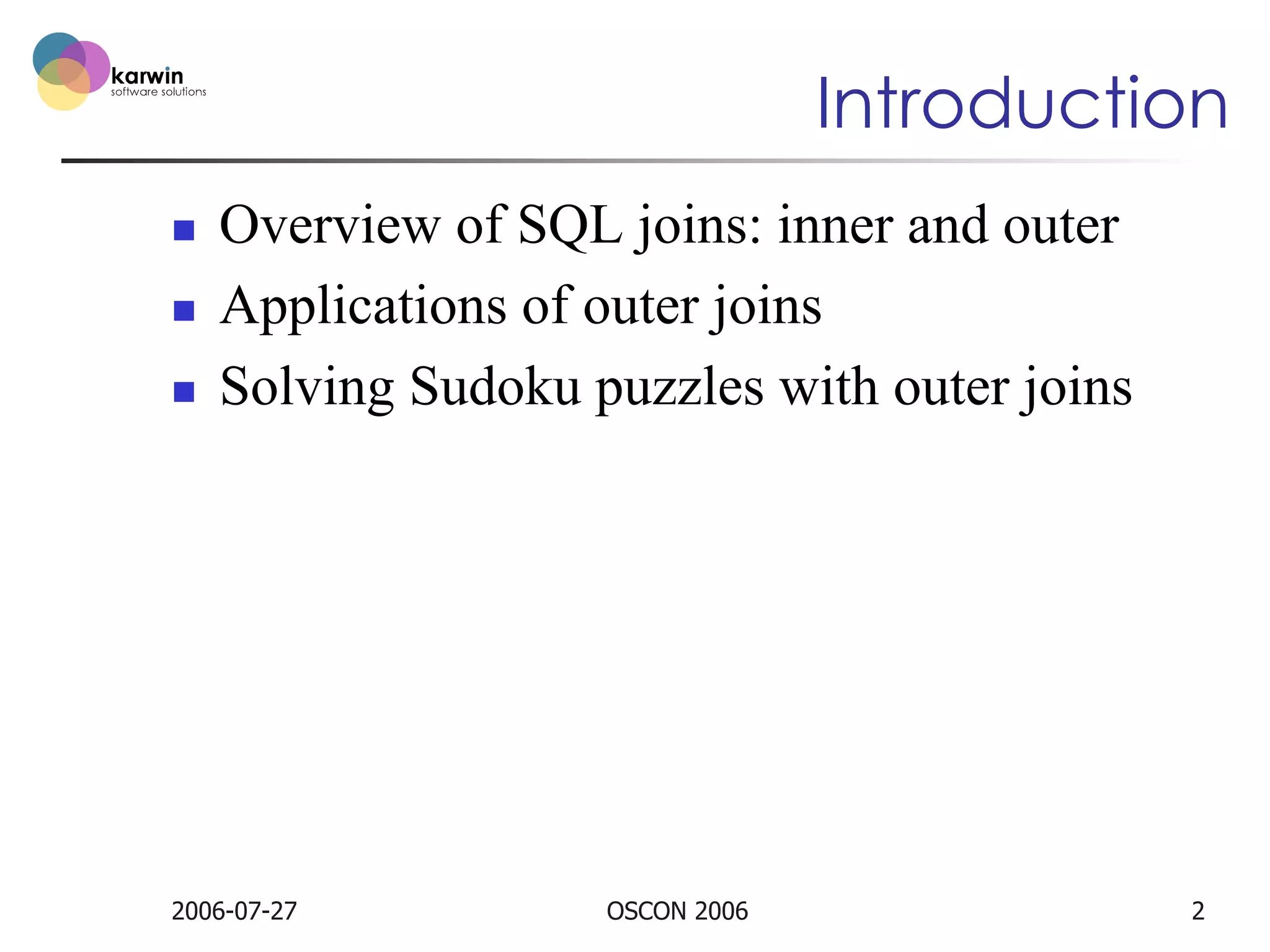 karwin
software solutions

Introduction

- Overview of SQL joins: inner and outer
- Applications of outer joins
- Solving Sudoku puzzles with outer joins

2006-07-27
OSCON 2006
2